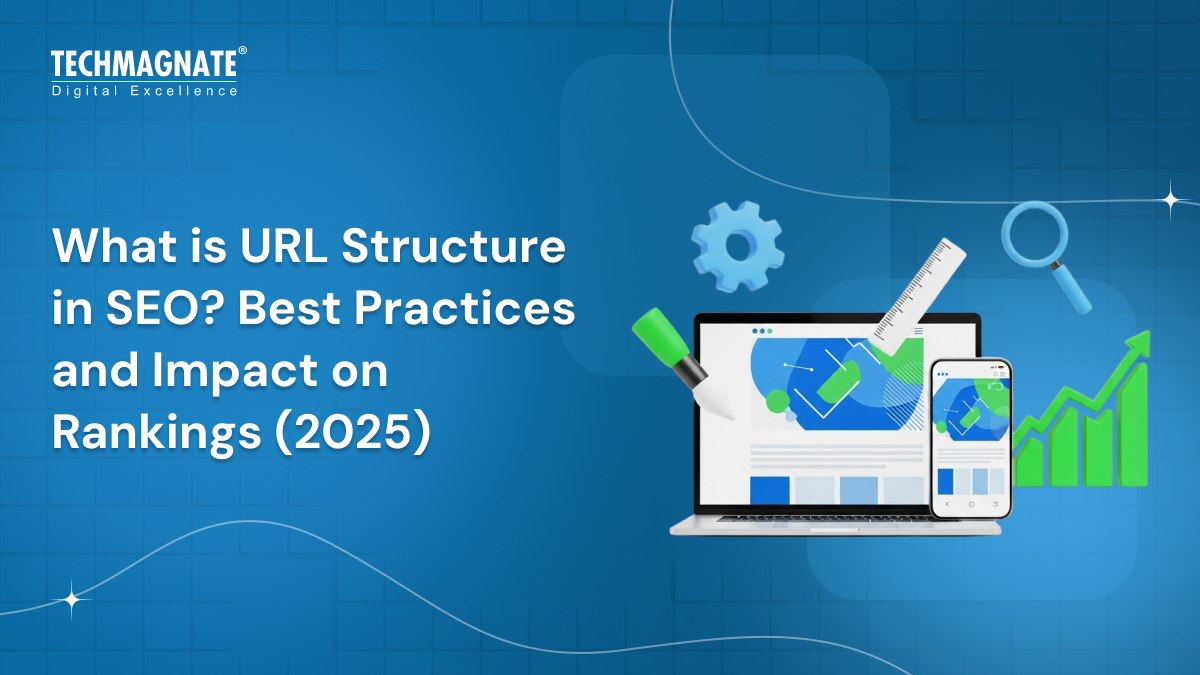 TECHMAGNATE®
Digital Excellence

What is URL Structure in SEO? Best Practices and Impact on Rankings (2025)